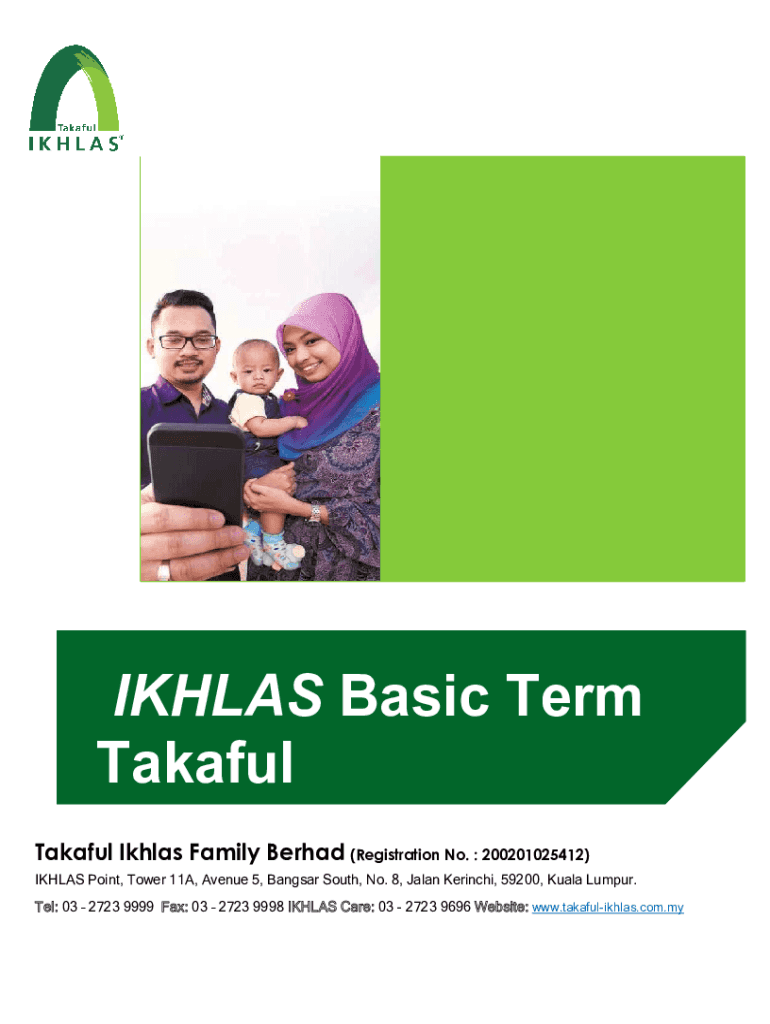 Takaful
IKHLAS

IKHLAS Basic Term Takaful

Takaful Ikhlas Family Berhad (Registration No. : 200201025412)

IKHLAS Point, Tower 11A, Avenue 5, Bangsar South, No. 8, Jalan Kerinchi, 59200, Kuala Lumpur.

Tel: 03 - 2723 9999 Fax: 03 - 2723 9998 IKHLAS Care: 03 - 2723 9696 Website: www.takaful-ikhlas.com.my